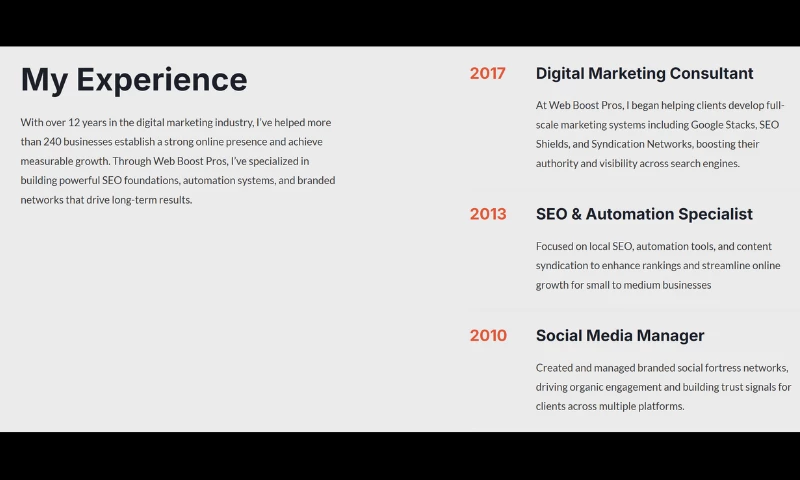 My Experience

With over 12 years in the digital marketing industry, I've helped more than 240 businesses establish a strong online presence and achieve measurable growth. Through Web Boost Pros, I've specialized in building powerful SEO foundations, automation systems, and branded networks that drive long-term results.

2017

Digital Marketing Consultant

At Web Boost Pros, I began helping clients develop full-scale marketing systems including Google Stacks, SEO Shields, and Syndication Networks, boosting their authority and visibility across search engines.

2013

SEO & Automation Specialist

Focused on local SEO, automation tools, and content syndication to enhance rankings and streamline online growth for small to medium businesses

2010

Social Media Manager

Created and managed branded social fortress networks, driving organic engagement and building trust signals for clients across multiple platforms.